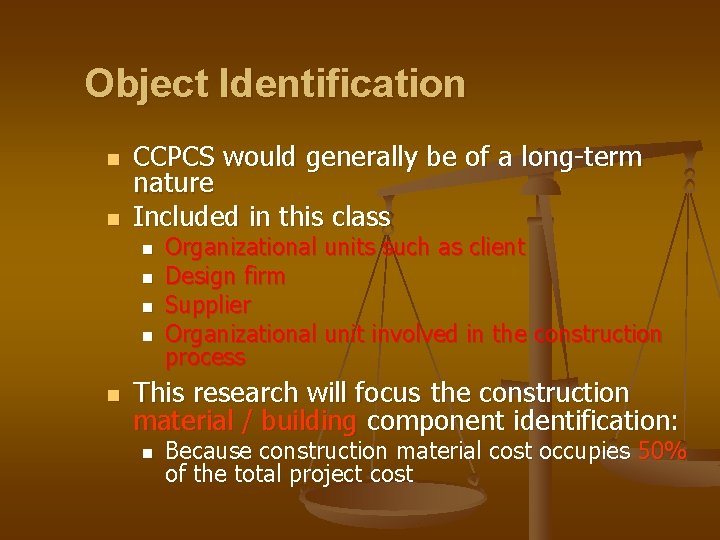 Object Identification

- CCPCS would generally be of a long-term nature
- Included in this class
  - Organizational units such as client
  - Design firm
  - Supplier
  - Organizational unit involved in the construction process
- This research will focus the construction material / building component identification:
  - Because construction material cost occupies 50% of the total project cost